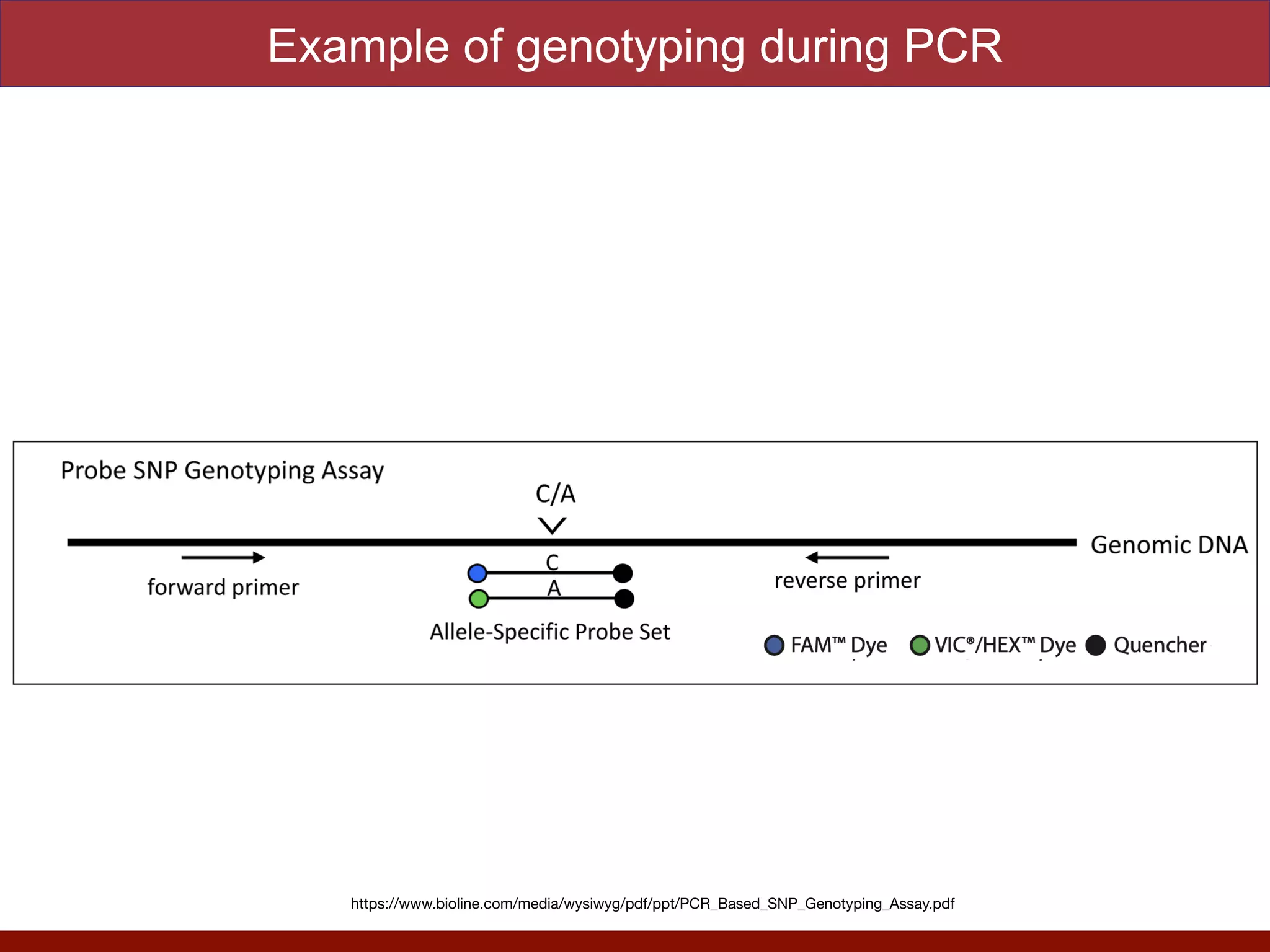 Example of genotyping during PCR

Probe SNP Genotyping Assay

C/A

Genomic DNA

forward primer

C

A

reverse primer

Allele-Specific Probe Set

FAM™ Dye VIC®/HEX™ Dye Quencher

https://www.bioline.com/media/wysiwyg/pdf/ppt/PCR_Based_SNP_Genotyping_Assay.pdf